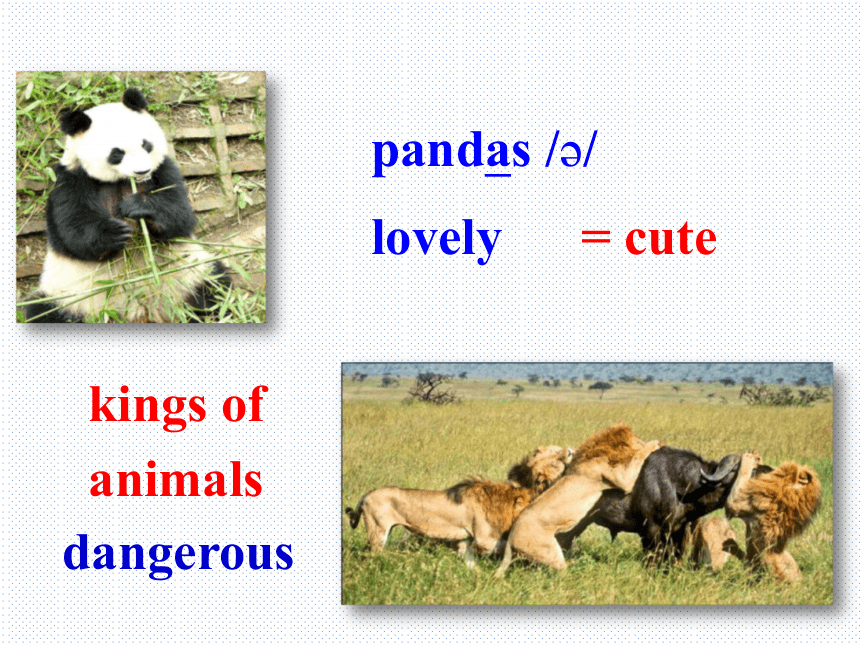 pandas /ə/

lovely = cute

kings of animals

dangerous